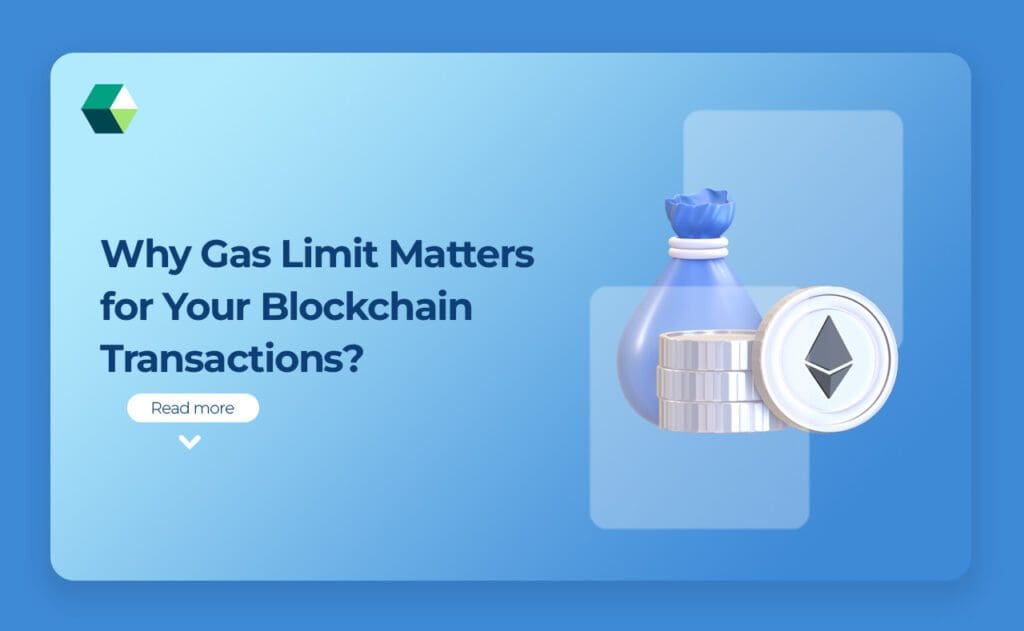 Why Gas Limit Matters for Your Blockchain Transactions?

Read more